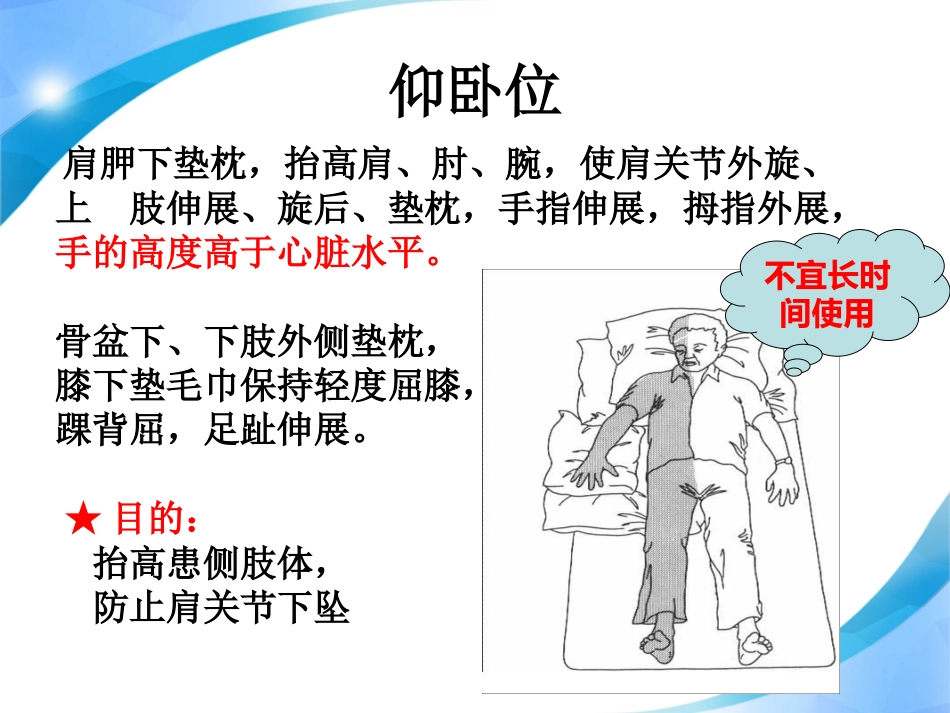 仰卧位

肩胛下垫枕，抬高肩、肘、腕，使肩关节外旋、上 肢伸展、旋后、垫枕，手指伸展，拇指外展，手的高度高于心脏水平。

不宜长时间使用

骨盆下、下肢外侧垫枕，膝下垫毛巾保持轻度屈膝，踝背屈，足趾伸展。

★ 目的：
抬高患侧肢体，
防止肩关节下坠